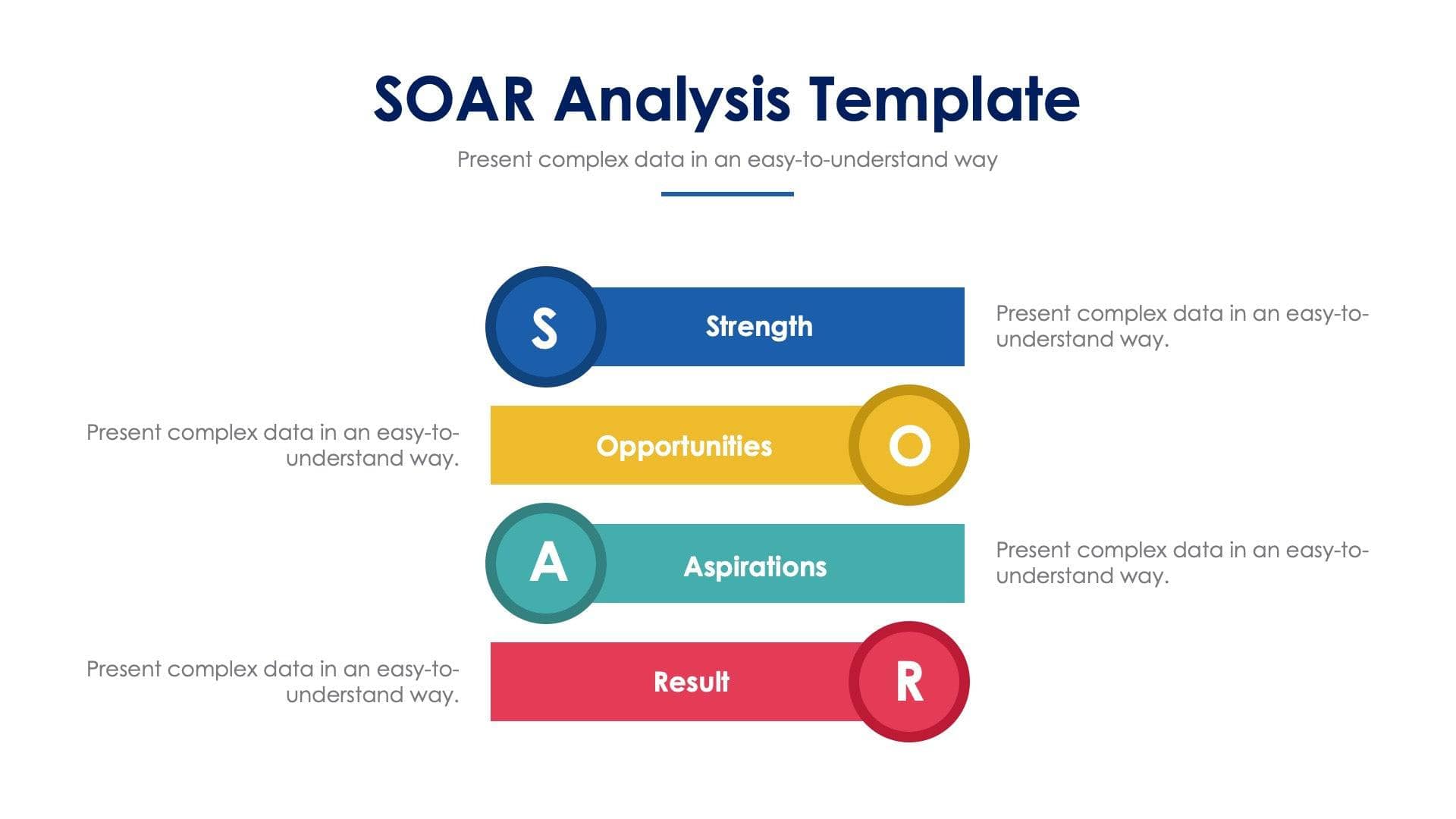 SOAR Analysis Template

Present complex data in an easy-to-understand way

S

Strength

Present complex data in an easy-to-understand way.

Present complex data in an easy-to-understand way.

Opportunities

O

A

Aspirations

Present complex data in an easy-to-understand way.

Present complex data in an easy-to-understand way.

Result

R